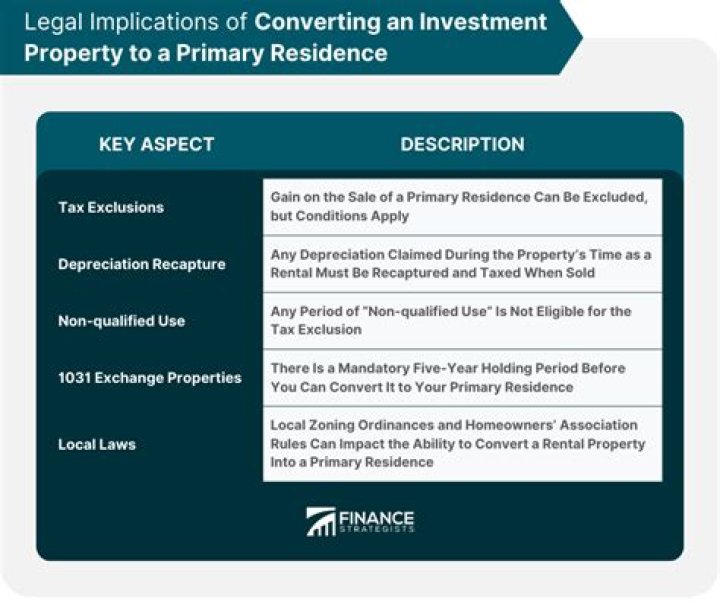 Legal Implications of Converting an Investment Property to a Primary Residence

| KEY ASPECT | DESCRIPTION |
|---|---|
| Tax Exclusions | Gain on the Sale of a Primary Residence Can Be Excluded, but Conditions Apply |
| Depreciation Recapture | Any Depreciation Claimed During the Property's Time as a Rental Must Be Recaptured and Taxed When Sold |
| Non-qualified Use | Any Period of "Non-qualified Use" Is Not Eligible for the Tax Exclusion |
| 1031 Exchange Properties | There Is a Mandatory Five-Year Holding Period Before You Can Convert It to Your Primary Residence |
| Local Laws | Local Zoning Ordinances and Homeowners' Association Rules Can Impact the Ability to Convert a Rental Property Into a Primary Residence |

FINANCE STRATEGISTS